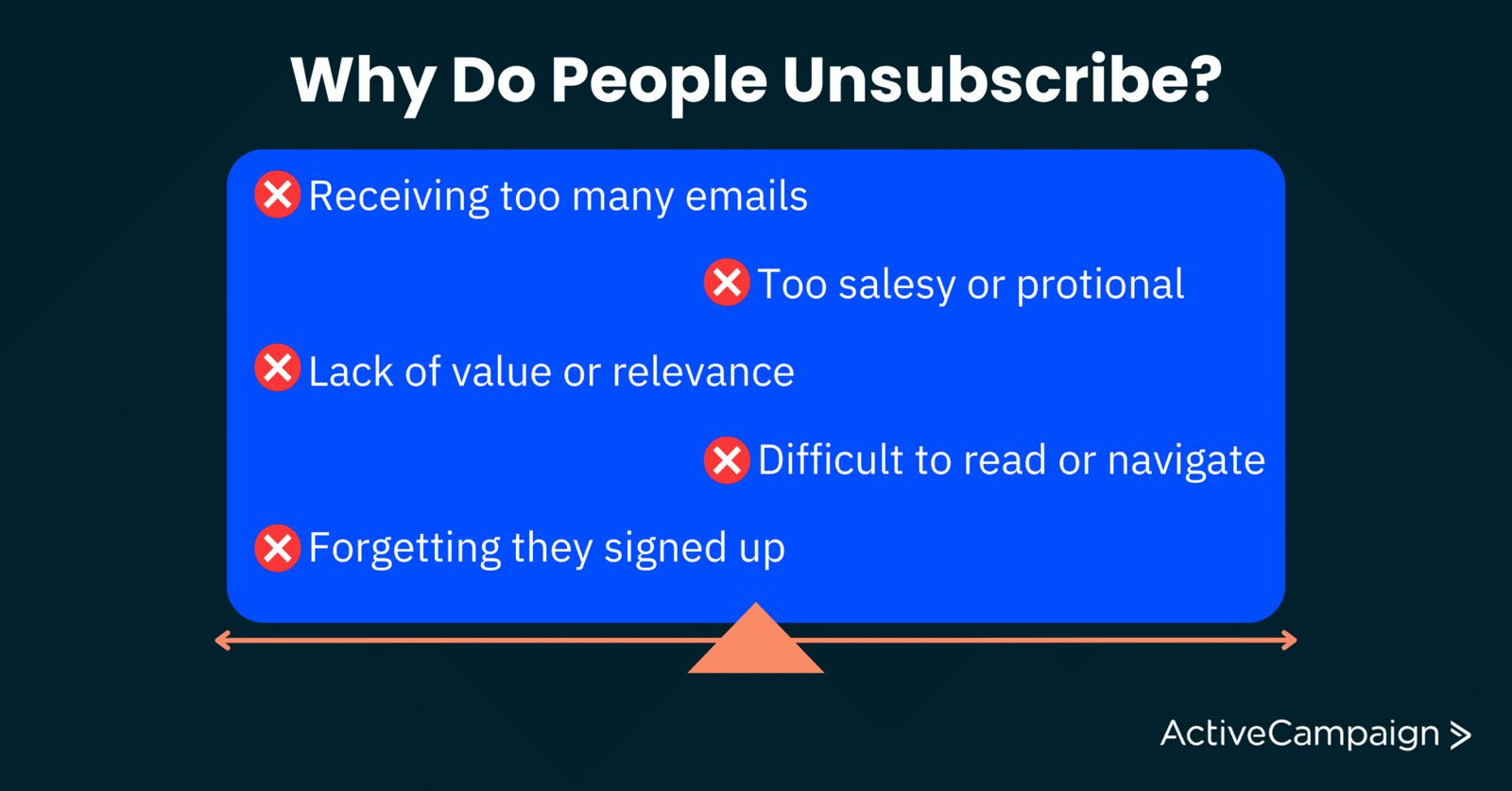 Why Do People Unsubscribe?

Receiving too many emails

Too salesy or protional

Lack of value or relevance

Difficult to read or navigate

Forgetting they signed up

ActiveCampaign >